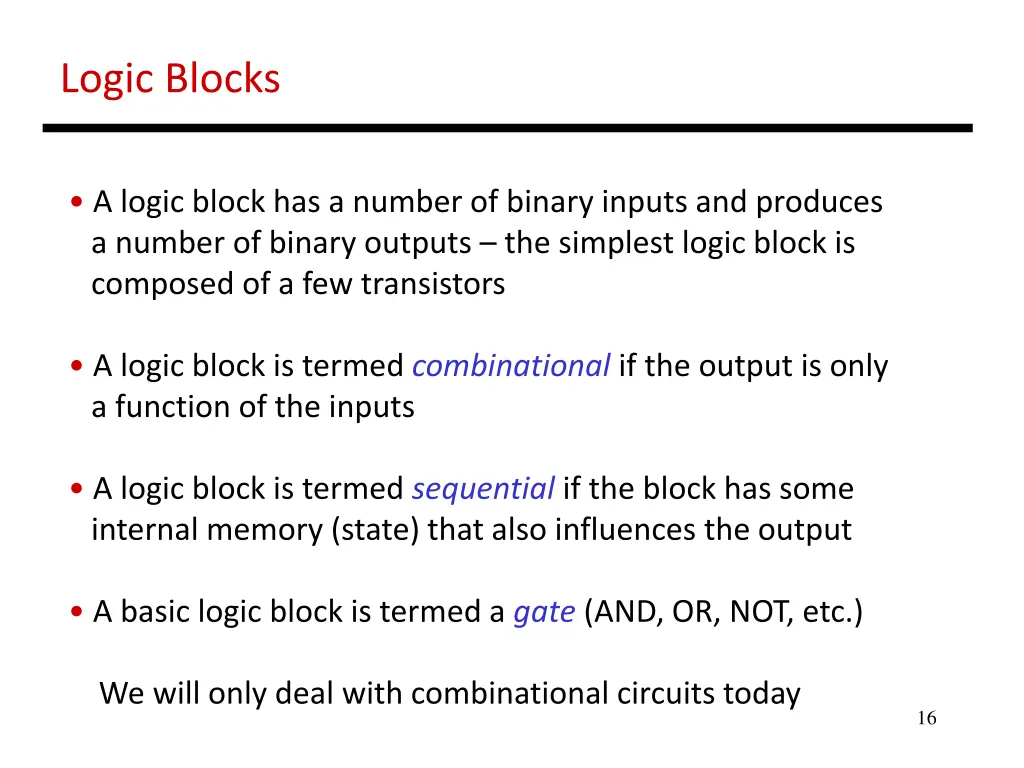 Logic Blocks

• A logic block has a number of binary inputs and produces a number of binary outputs – the simplest logic block is composed of a few transistors

• A logic block is termed combinational if the output is only a function of the inputs

• A logic block is termed sequential if the block has some internal memory (state) that also influences the output

• A basic logic block is termed a gate (AND, OR, NOT, etc.)

We will only deal with combinational circuits today

16